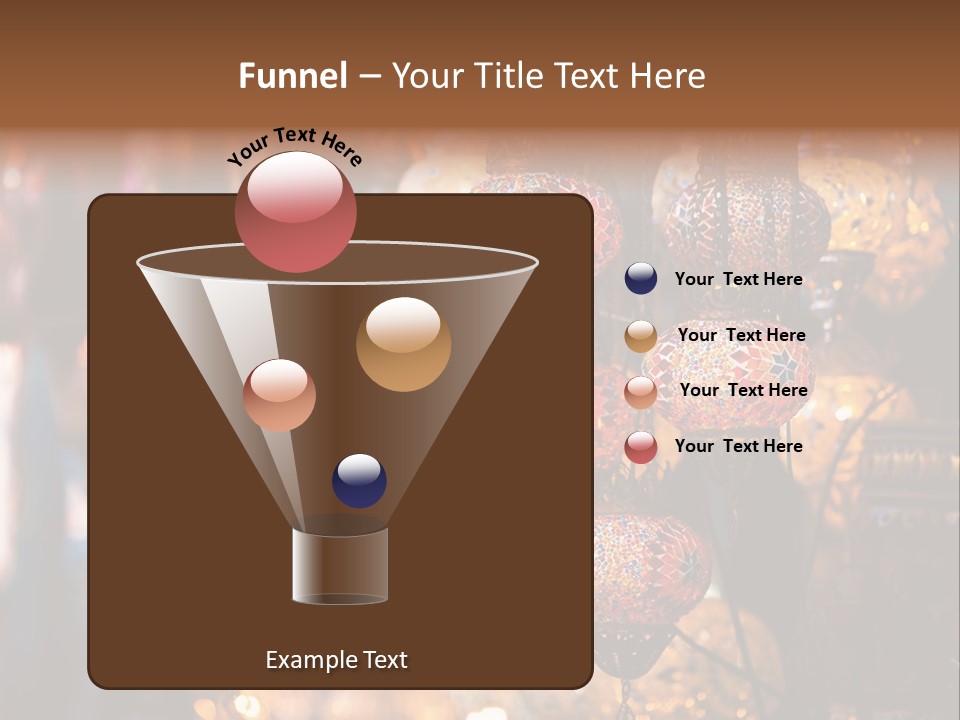 Funnel – Your Title Text Here

Your Text Here

Your Text Here

Your Text Here

Your Text Here

Your Text Here

Example Text